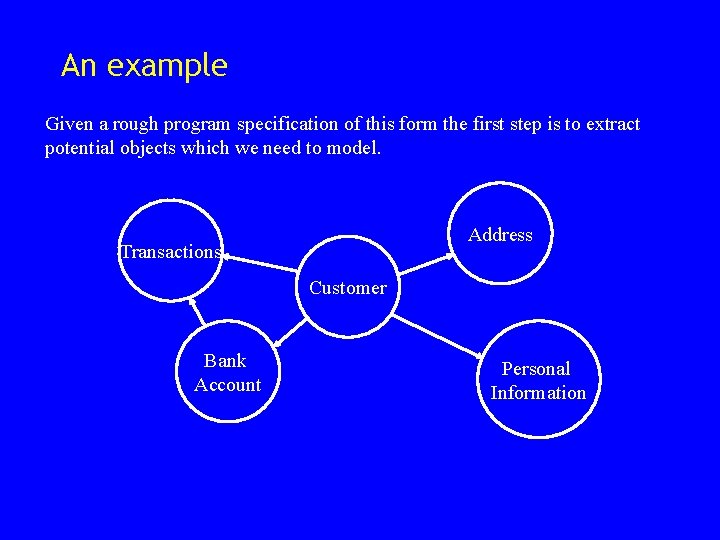 An example

Given a rough program specification of this form the first step is to extract potential objects which we need to model.

Transactions

Address

Customer

Bank Account

Personal Information